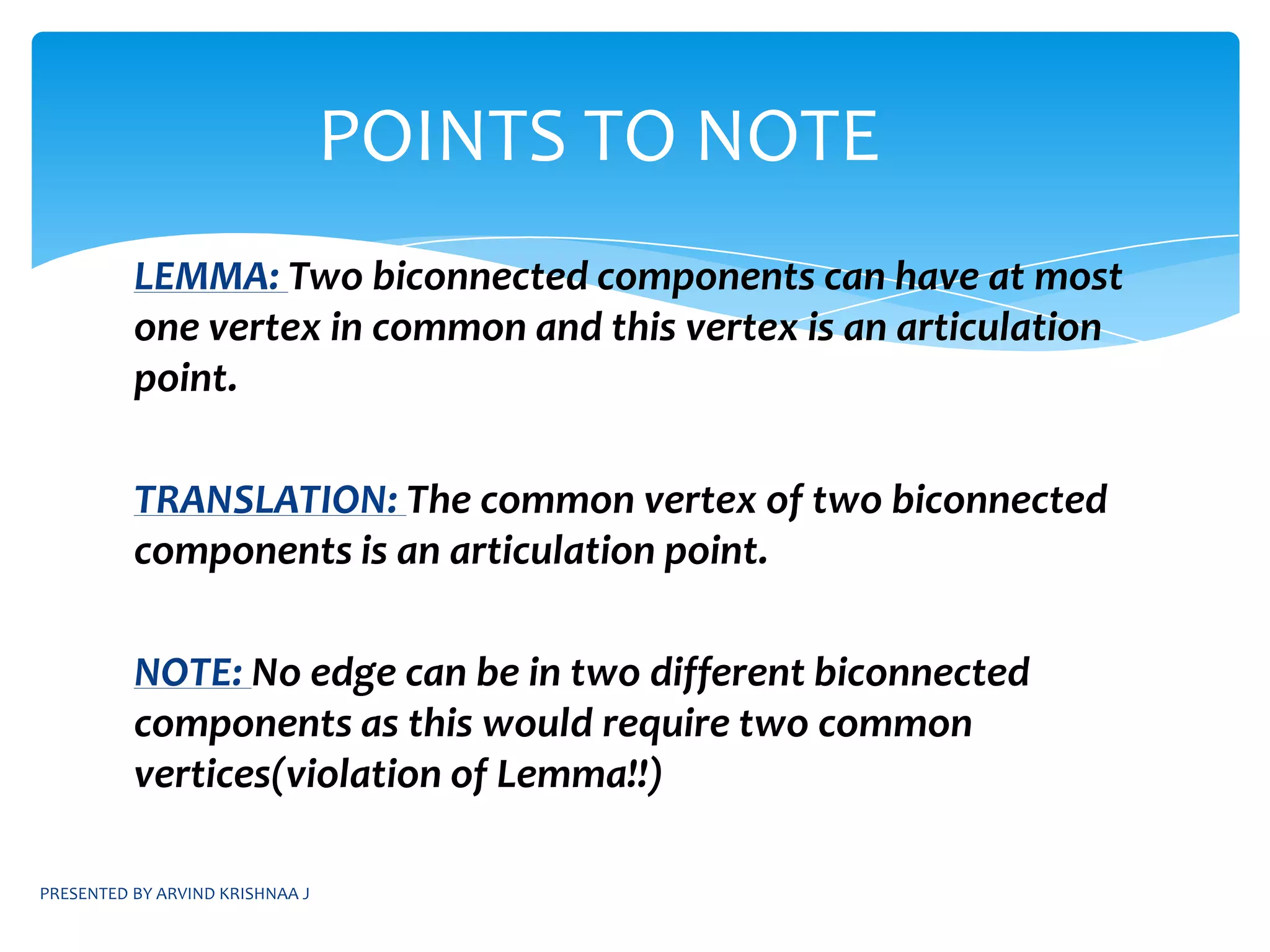 POINTS TO NOTE

LEMMA: Two biconnected components can have at most one vertex in common and this vertex is an articulation point.

TRANSLATION: The common vertex of two biconnected components is an articulation point.

NOTE: No edge can be in two different biconnected components as this would require two common vertices(violation of Lemma!!)

PRESENTED BY ARVIND KRISHNAA J